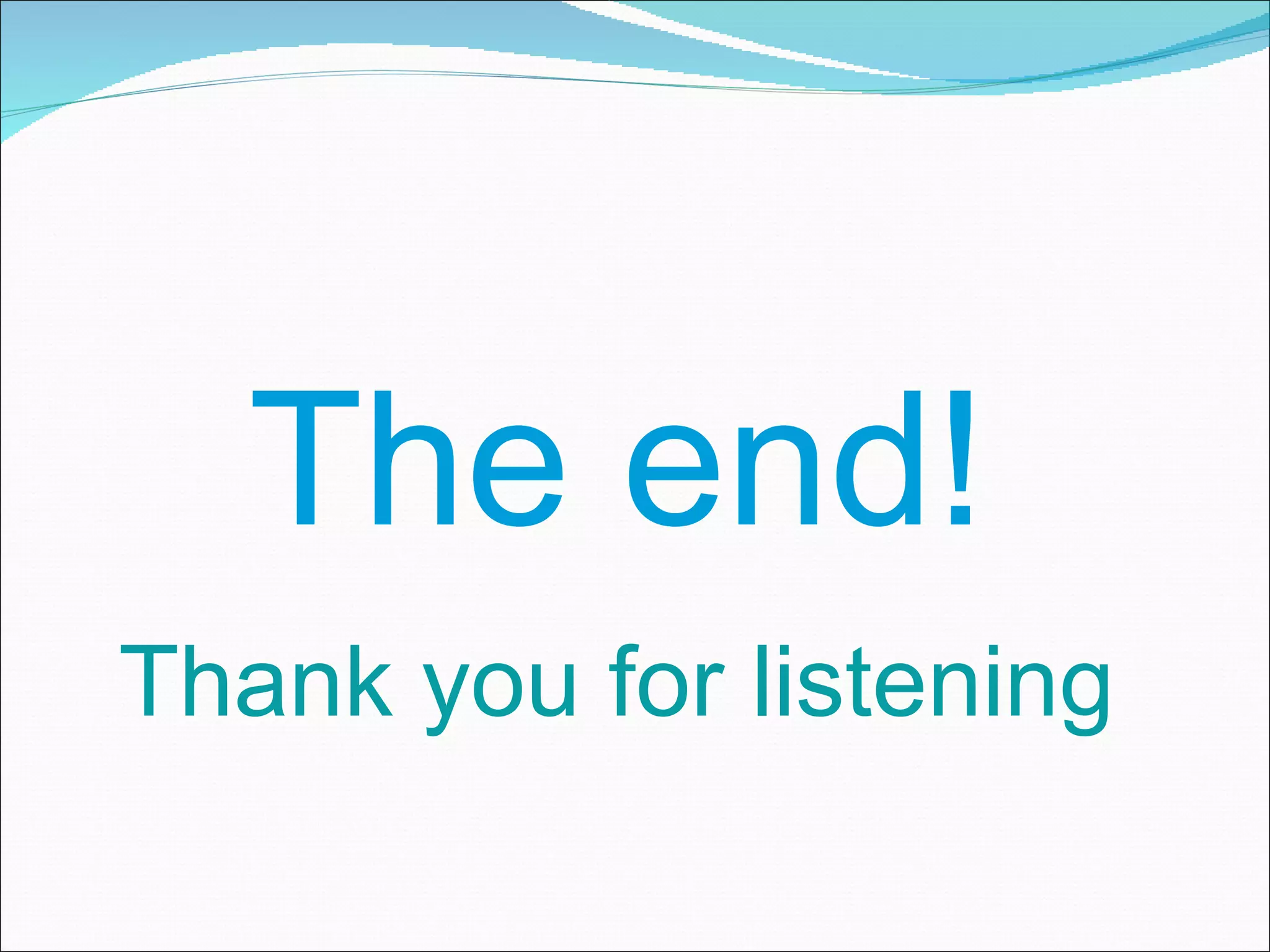 The end!

Thank you for listening